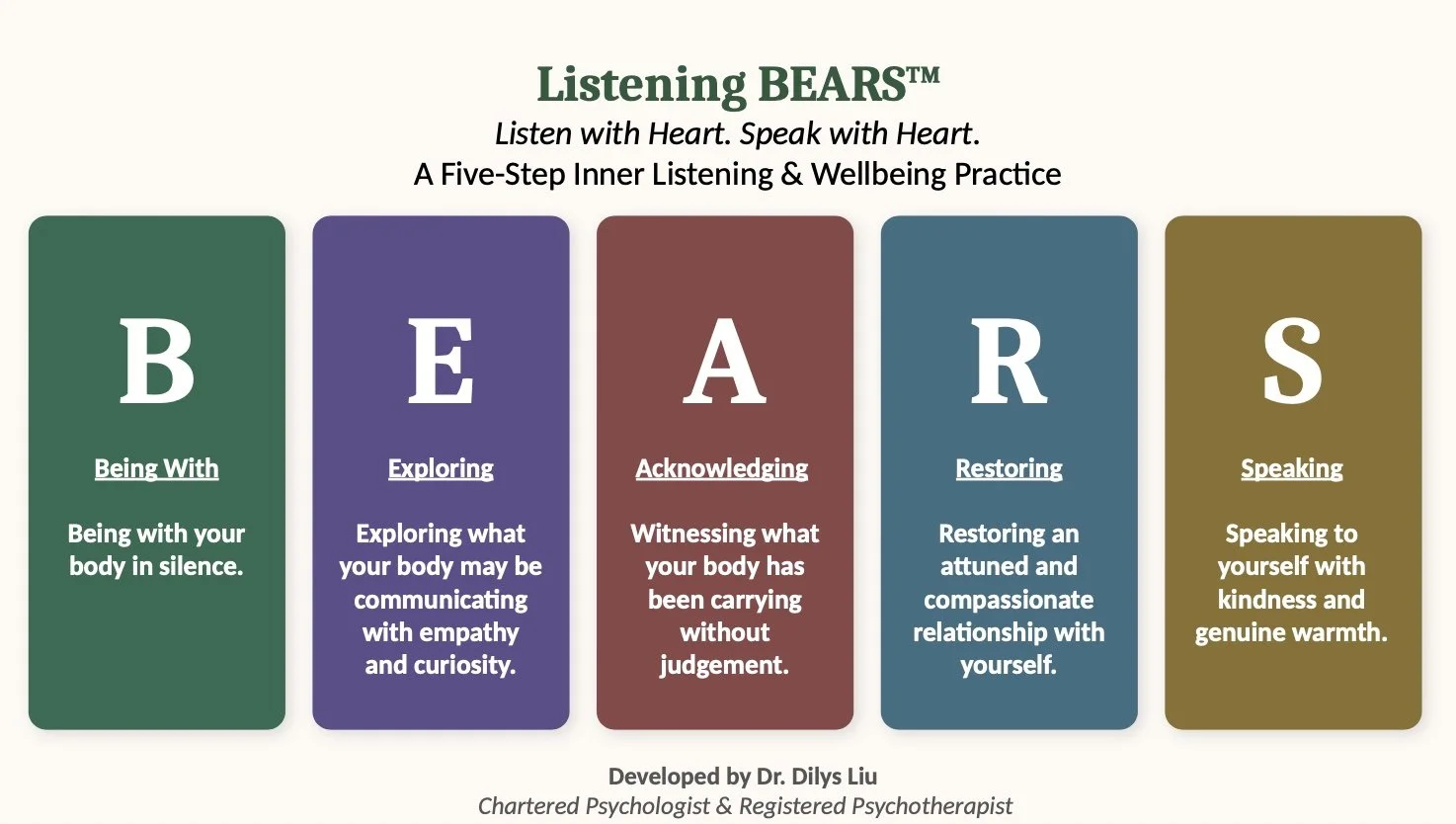 Listening BEARS™
Listen with Heart. Speak with Heart.
A Five-Step Inner Listening & Wellbeing Practice

B
Being With
Being with your body in silence.

E
Exploring
Exploring what your body may be communicating with empathy and curiosity.

A
Acknowledging
Witnessing what your body has been carrying without judgement.

R
Restoring
Restoring an attuned and compassionate relationship with yourself.

S
Speaking
Speaking to yourself with kindness and genuine warmth.

Developed by Dr. Dilys Liu
Chartered Psychologist & Registered Psychotherapist